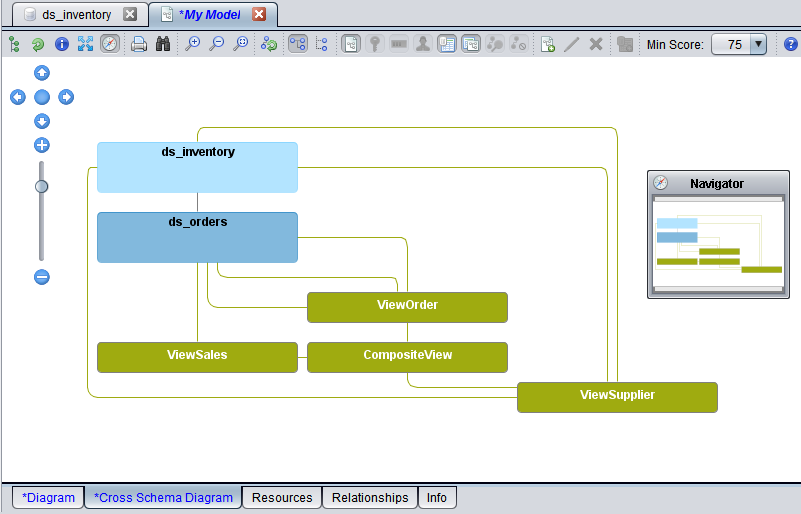 ds_inventory
*My Model
Min Score: 75
ds_inventory
ds_orders
ViewOrder
ViewSales
CompositeView
ViewSupplier
Navigator
*Diagram
*Cross Schema Diagram
Resources
Relationships
Info